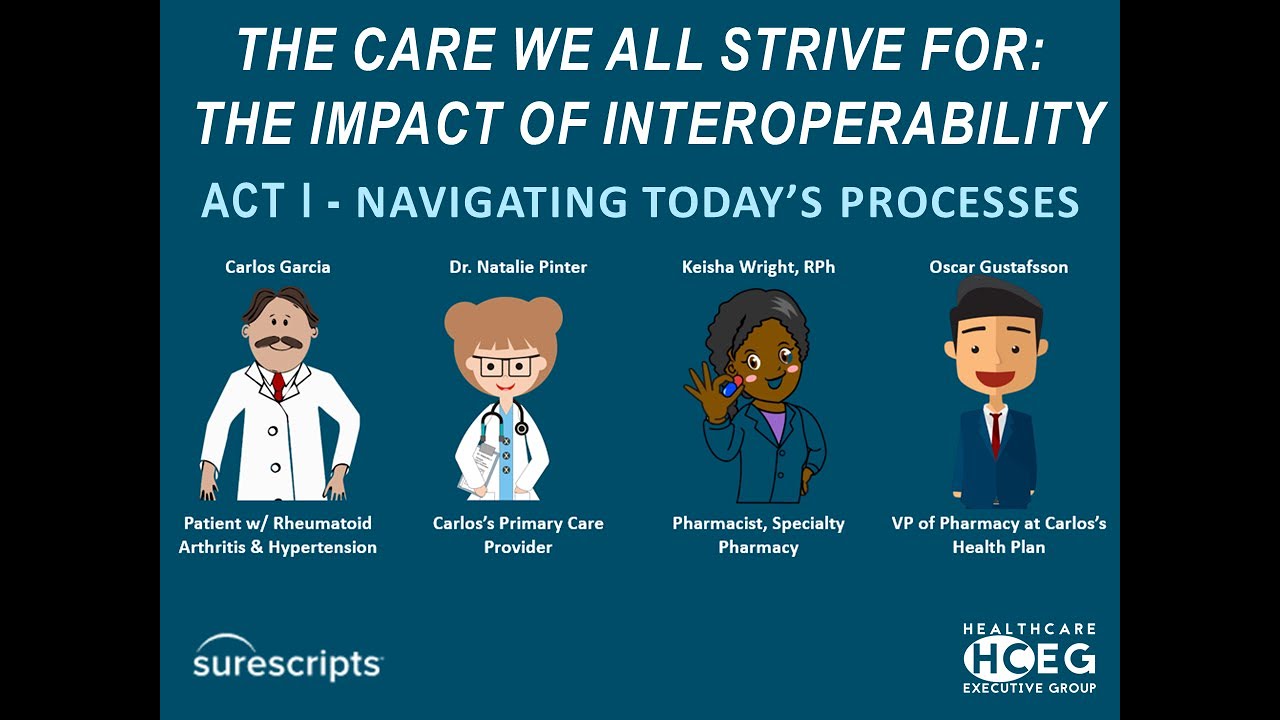 THE CARE WE ALL STRIVE FOR: THE IMPACT OF INTEROPERABILITY

ACT I - NAVIGATING TODAY'S PROCESSES

Carlos Garcia

Patient w/ Rheumatoid Arthritis & Hypertension

Dr. Natalie Pinter

Carlos's Primary Care Provider

Keisha Wright, RPh

Pharmacist, Specialty Pharmacy

Oscar Gustafsson

VP of Pharmacy at Carlos's Health Plan

surescripts

HEALTHCARE HCEG EXECUTIVE GROUP